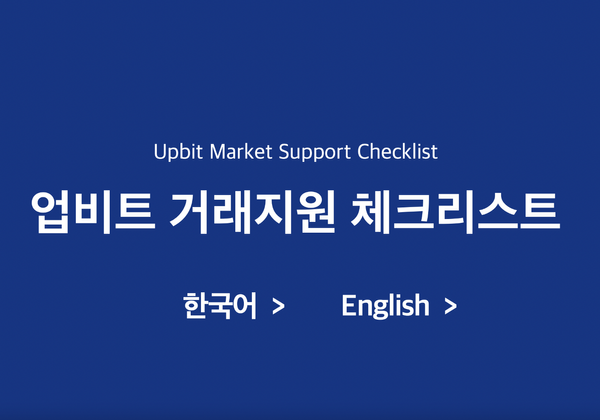 Upbit Market Support Checklist

업비트 거래지원 체크리스트

한국어 >

English >